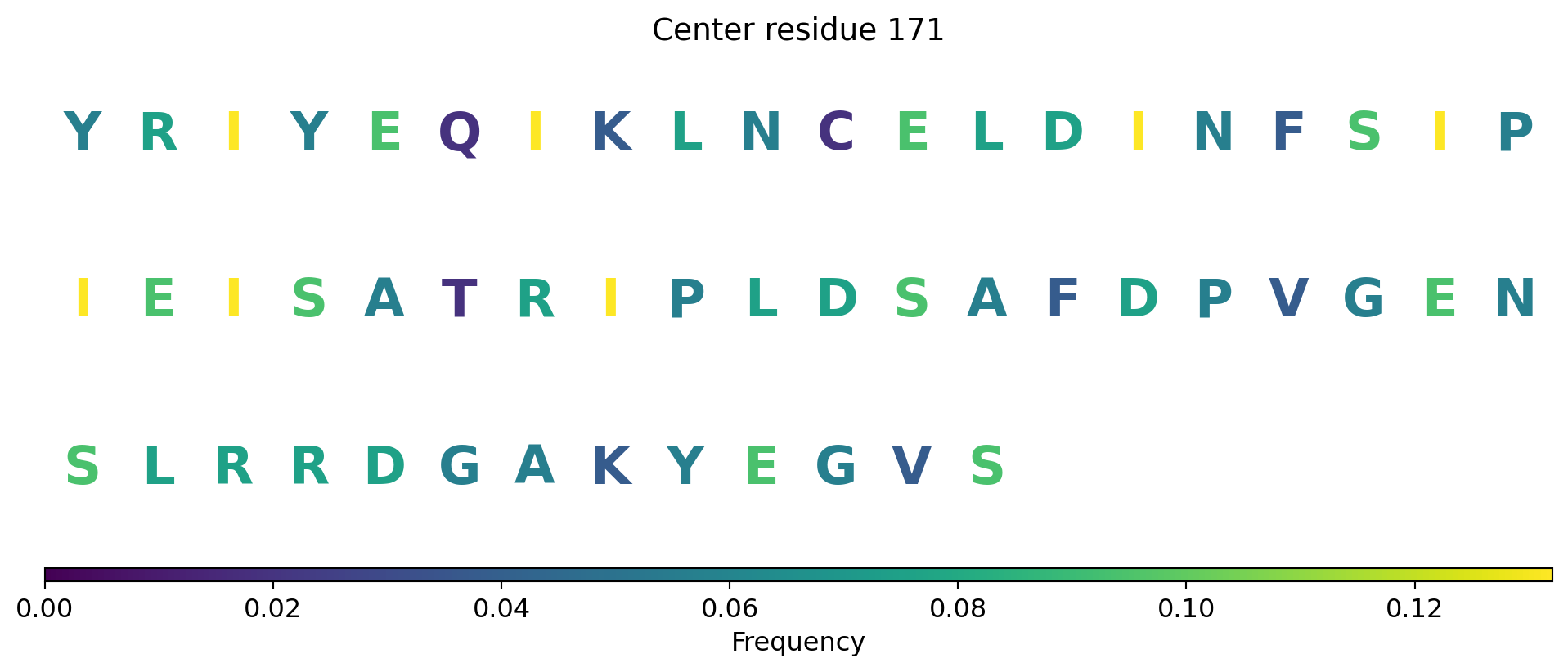 Center residue 171

Y R I Y E Q I K L N C E L D I N F S I P

I E I S A T R I P L D S A F D P V G E N

S L R R D G A K Y E G V S

0.00 0.02 0.04 0.06 0.08 0.10 0.12
Frequency